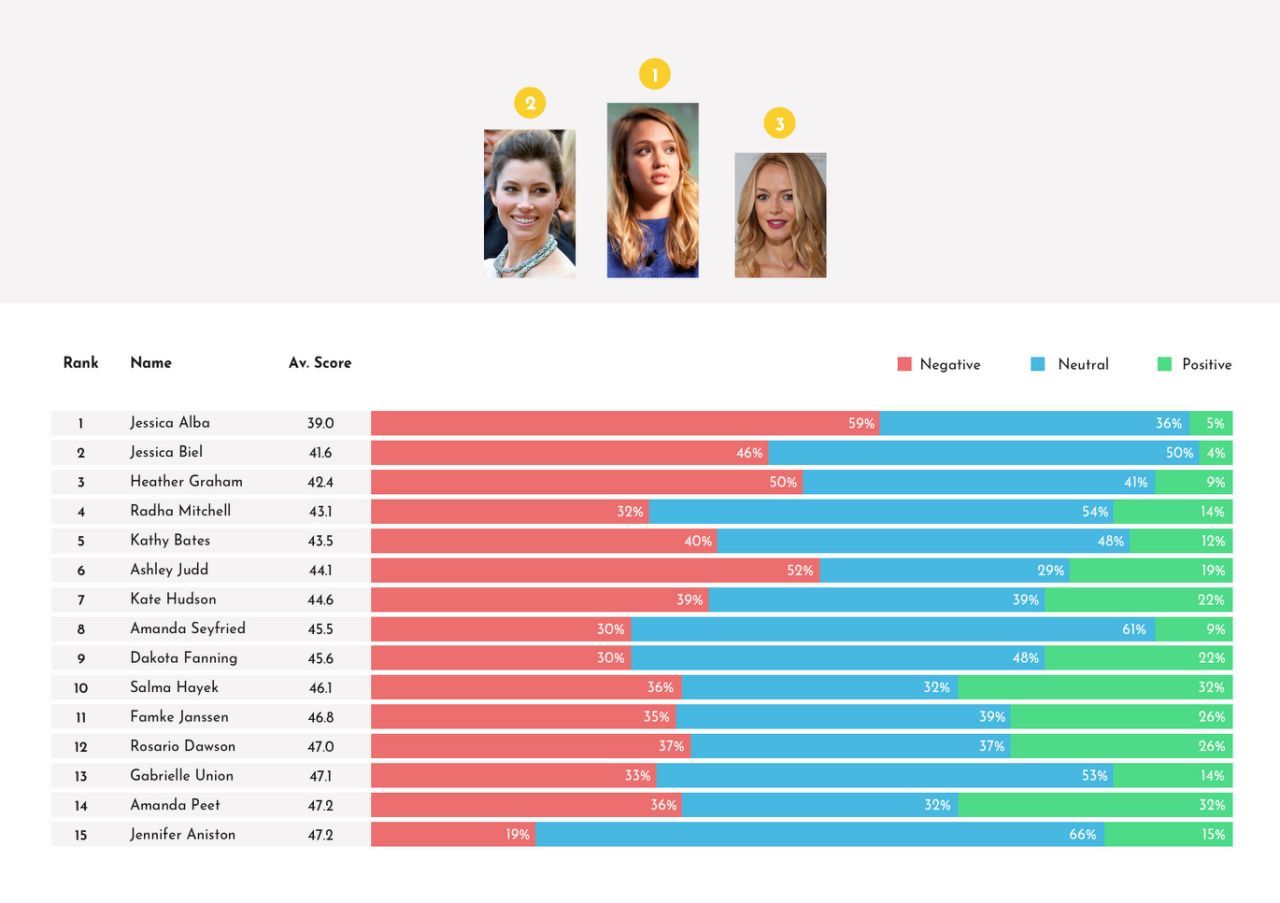 2 1 3

| Rank | Name | Av. Score | Negative | Neutral | Positive |
|---|---|---|---|---|---|
| 1 | Jessica Alba | 39.0 | 59% | 36% | 5% |
| 2 | Jessica Biel | 41.6 | 46% | 50% | 4% |
| 3 | Heather Graham | 42.4 | 50% | 41% | 9% |
| 4 | Radha Mitchell | 43.1 | 32% | 54% | 14% |
| 5 | Kathy Bates | 43.5 | 40% | 48% | 12% |
| 6 | Ashley Judd | 44.1 | 52% | 29% | 19% |
| 7 | Kate Hudson | 44.6 | 39% | 39% | 22% |
| 8 | Amanda Seyfried | 45.5 | 30% | 61% | 9% |
| 9 | Dakota Fanning | 45.6 | 30% | 48% | 22% |
| 10 | Salma Hayek | 46.1 | 36% | 32% | 32% |
| 11 | Famke Janssen | 46.8 | 35% | 39% | 26% |
| 12 | Rosario Dawson | 47.0 | 37% | 37% | 26% |
| 13 | Gabrielle Union | 47.1 | 33% | 53% | 14% |
| 14 | Amanda Peet | 47.2 | 36% | 32% | 32% |
| 15 | Jennifer Aniston | 47.2 | 19% | 66% | 15% |